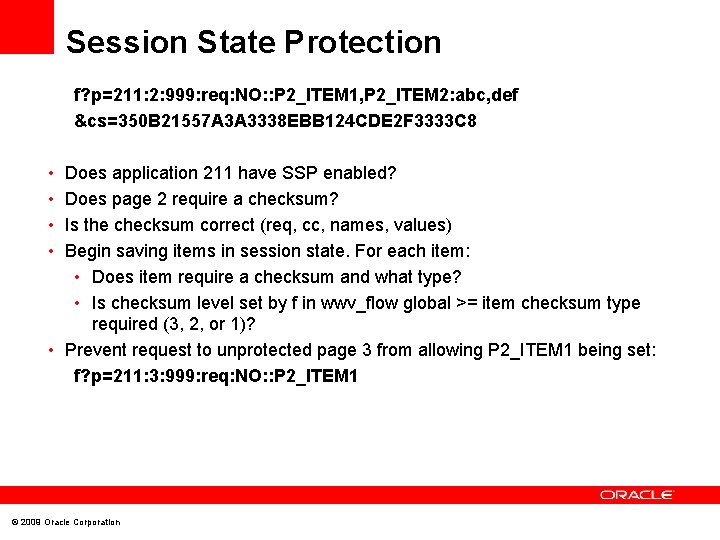 Session State Protection

f?p=211:2:999:req:NO::P2_ITEM1,P2_ITEM2:abc,def
&cs=350B21557A3A3338EBB124CDE2F3333C8

• Does application 211 have SSP enabled?
• Does page 2 require a checksum?
• Is the checksum correct (req, cc, names, values)
• Begin saving items in session state. For each item:
  • Does item require a checksum and what type?
  • Is checksum level set by f in wwv_flow global >= item checksum type required (3, 2, or 1)?
• Prevent request to unprotected page 3 from allowing P2_ITEM1 being set:
f?p=211:3:999:req:NO::P2_ITEM1

ORACLE

© 2008 Oracle Corporation